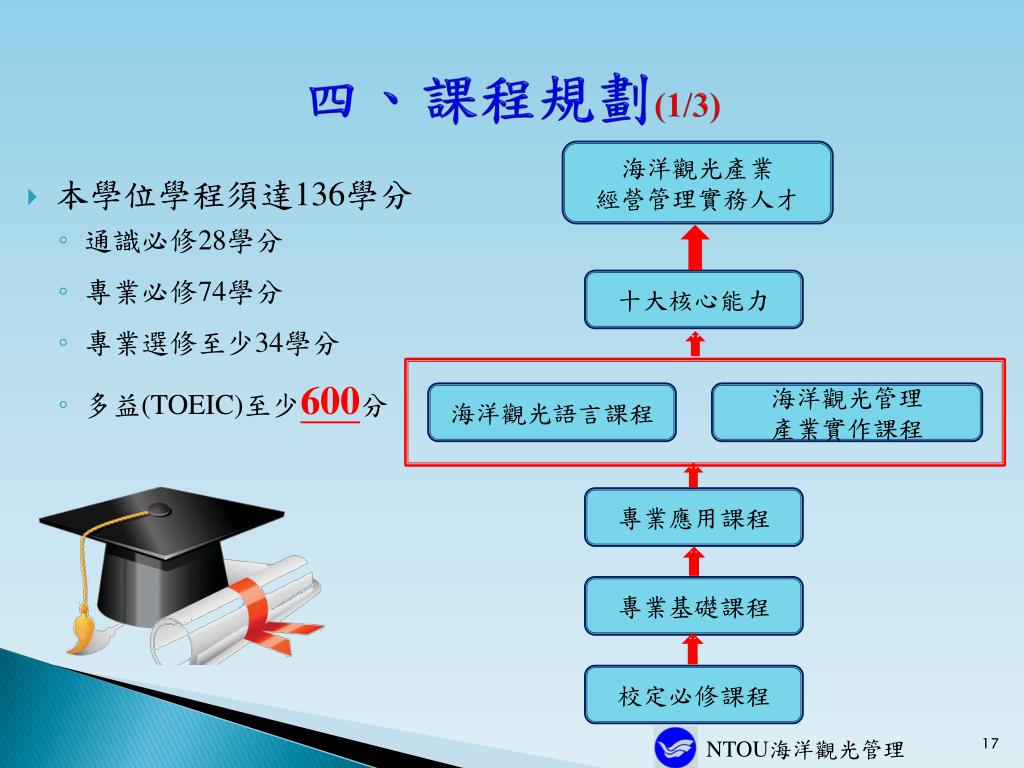 四、課程規劃(1/3)

本學位學程須達136學分
◦ 通識必修28學分
◦ 專業必修74學分
◦ 專業選修至少34學分
◦ 多益(TOEIC)至少600分

海洋觀光產業
經營管理實務人才

十大核心能力

海洋觀光語言課程

海洋觀光管理
產業實作課程

專業應用課程

專業基礎課程

校定必修課程

NTOU海洋觀光管理

17